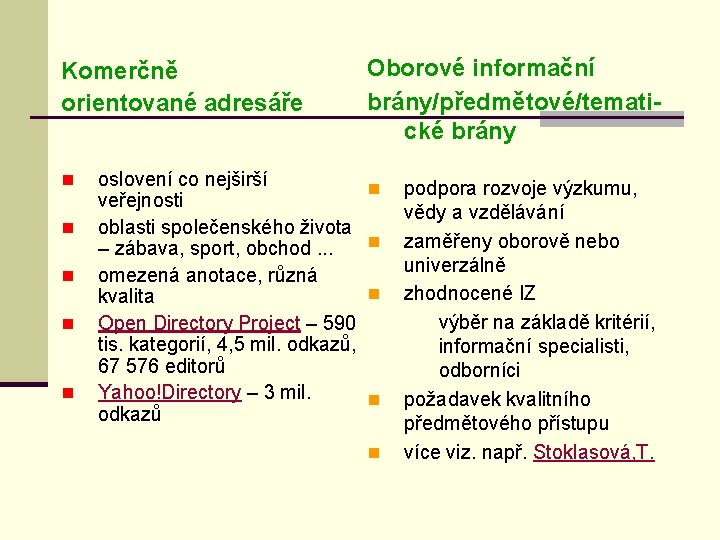 Komerčně orientované adresáře

oslovení co nejširší veřejnosti
oblasti společenského života – zábava, sport, obchod ...
omezená anotace, různá kvalita
Open Directory Project – 590 tis. kategorií, 4,5 mil. odkazů, 67 576 editorů
Yahoo!Directory – 3 mil. odkazů

Oborové informační brány/předmětové/tematické brány

podpora rozvoje výzkumu, vědy a vzdělávání
zaměřeny oborově nebo univerzálně
zhodnocené IZ
výběr na základě kritérií, informační specialisti, odborníci
požadavek kvalitního předmětového přístupu
více viz. např. Stoklasová,T.